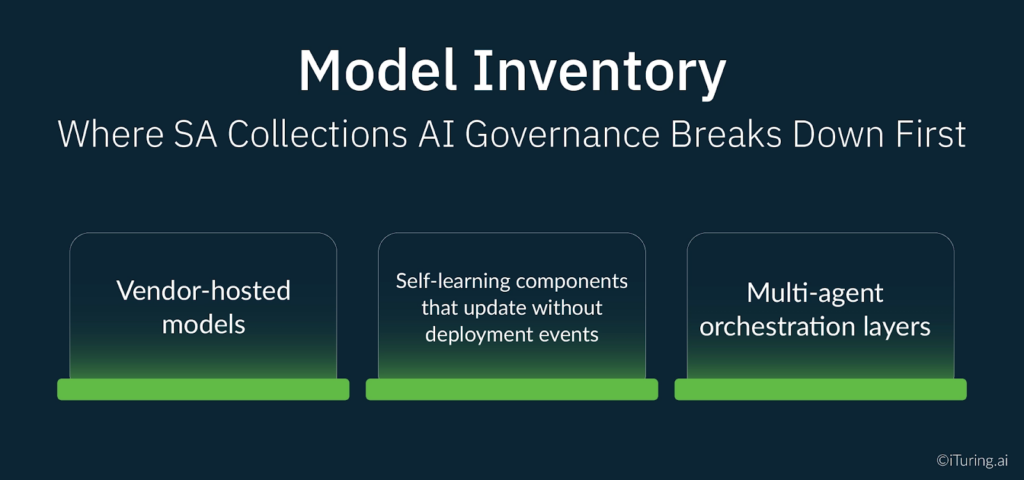 Model Inventory

Where SA Collections AI Governance Breaks Down First

Vendor-hosted models

Self-learning components that update without deployment events

Multi-agent orchestration layers

©iTuring.ai